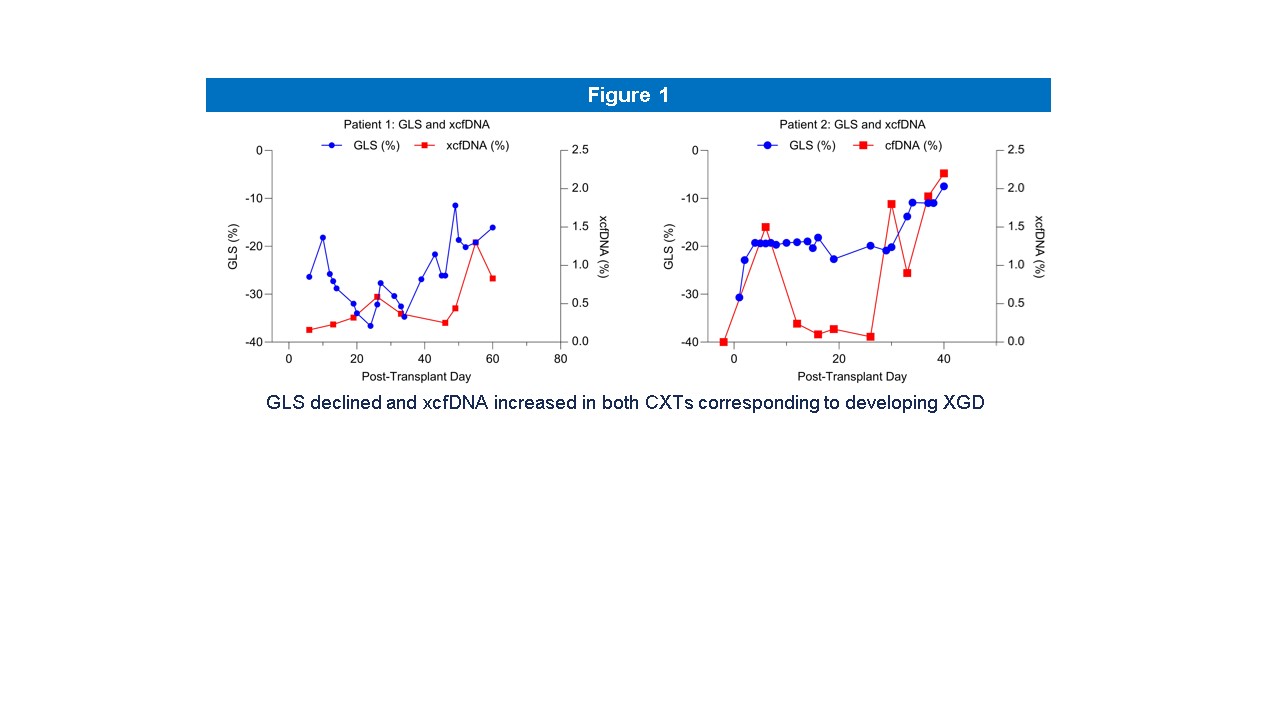 Figure 1

Patient 1: GLS and xcfDNA

GLS (%)
xcfDNA (%)

0
-10
-20
-30
-40

GLS (%)

2.5
2.0
1.5
1.0
0.5
0.0

xcfDNA (%)

0
20
40
60
80

Post-Transplant Day

Patient 2: GLS and xcfDNA

GLS (%)
cfDNA (%)

0
-10
-20
-30
-40

GLS (%)

2.5
2.0
1.5
1.0
0.5
0.0

xcfDNA (%)

0
20
40

Post-Transplant Day

GLS declined and xcfDNA increased in both CXTs corresponding to developing XGD